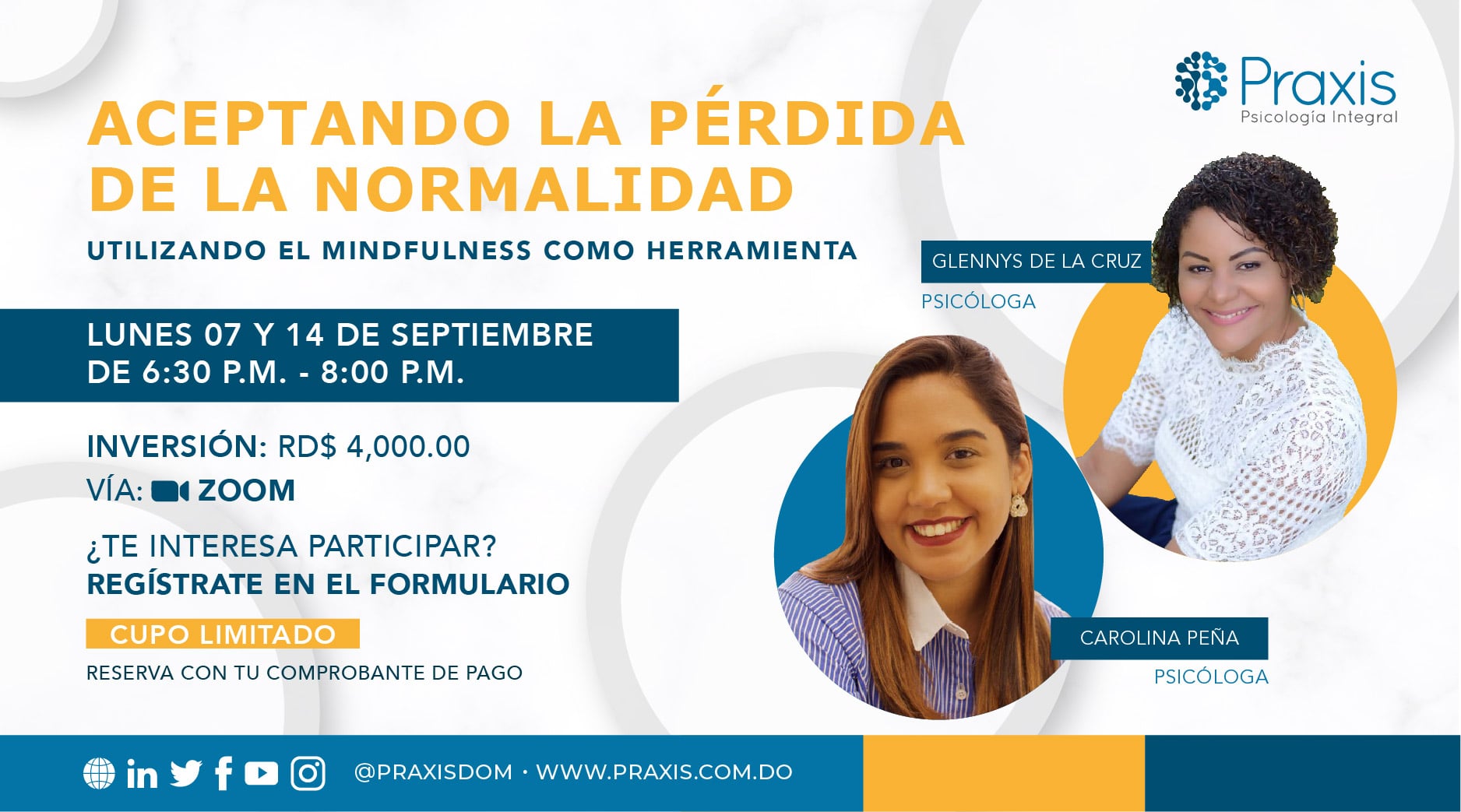 Praxis
Psicología Integral

ACEPTANDO LA PÉRDIDA DE LA NORMALIDAD

UTILIZANDO EL MINDFULNESS COMO HERRAMIENTA

GLENNYS DE LA CRUZ
PSICÓLOGA

LUNES 07 Y 14 DE SEPTIEMBRE
DE 6:30 P.M. - 8:00 P.M.

INVERSIÓN: RD$ 4,000.00
VÍA: ZOOM

¿TE INTERESA PARTICIPAR?
REGÍSTRATE EN EL FORMULARIO

CUPO LIMITADO
RESERVA CON TU COMPROBANTE DE PAGO

CAROLINA PEÑA
PSICÓLOGA

@PRAXISDOM · WWW.PRAXIS.COM.DO